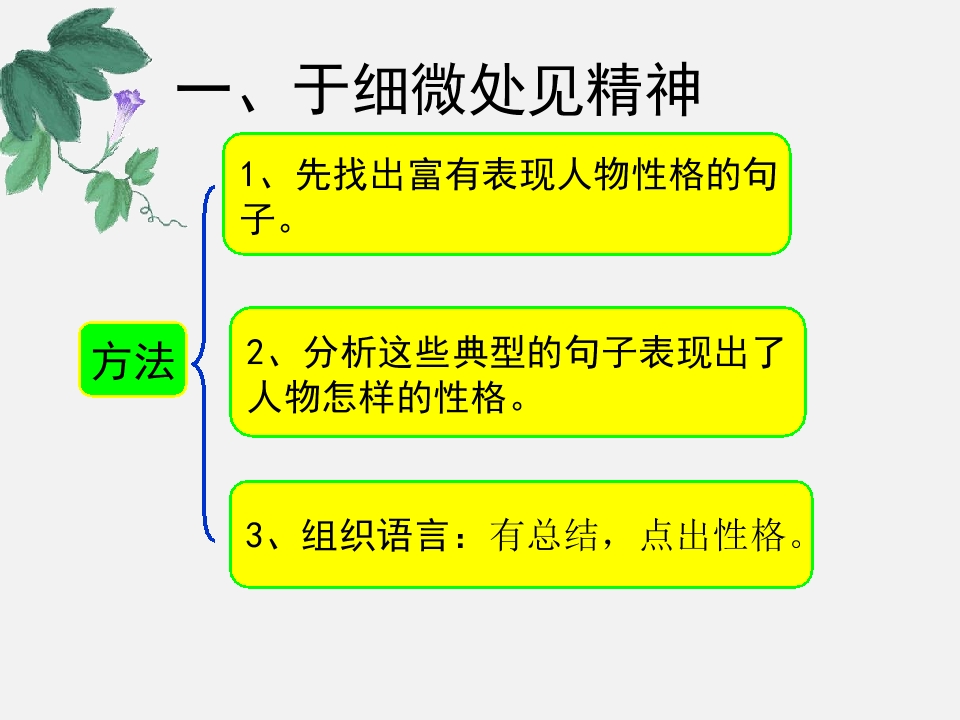 一、于细微处见精神

方法

1、先找出富有表现人物性格的句子。

2、分析这些典型的句子表现出了人物怎样的性格。

3、组织语言：有总结，点出性格。